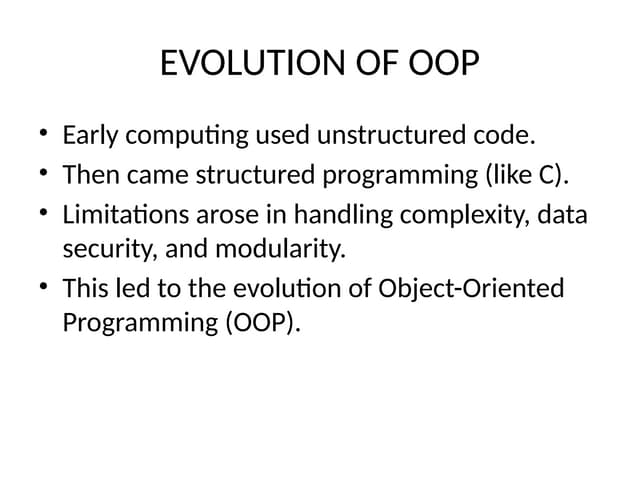 EVOLUTION OF OOP

• Early computing used unstructured code.
• Then came structured programming (like C).
• Limitations arose in handling complexity, data security, and modularity.
• This led to the evolution of Object-Oriented Programming (OOP).